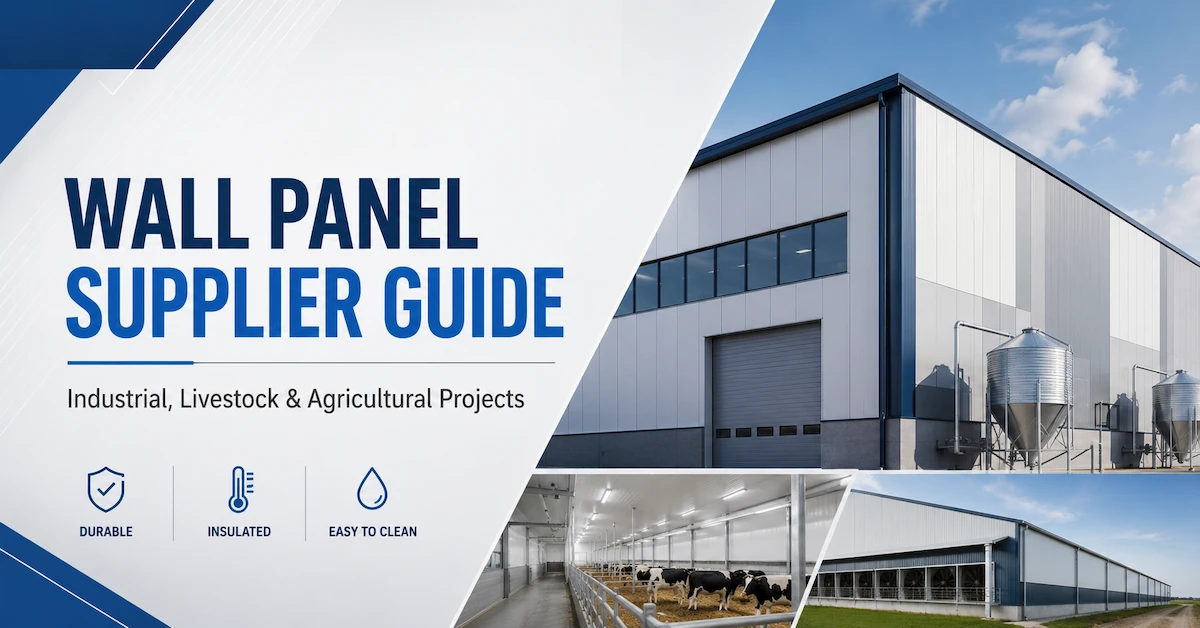 WALL PANEL
SUPPLIER GUIDE

Industrial, Livestock & Agricultural Projects

DURABLE

INSULATED

EASY TO CLEAN